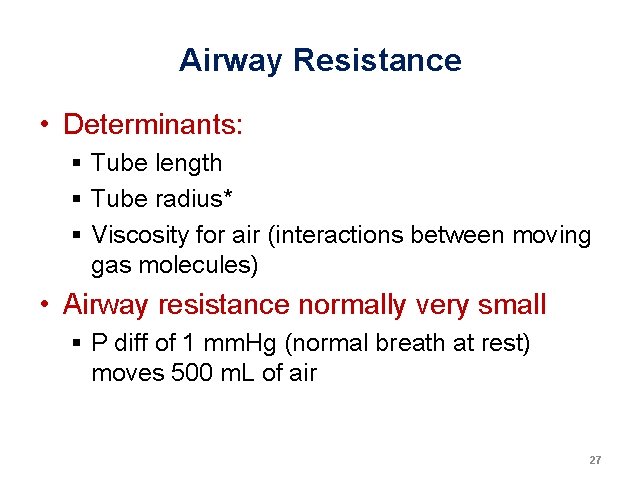 Airway Resistance

• Determinants:
▪ Tube length
▪ Tube radius*
▪ Viscosity for air (interactions between moving gas molecules)

• Airway resistance normally very small
▪ P diff of 1 mmHg (normal breath at rest) moves 500 mL of air

27